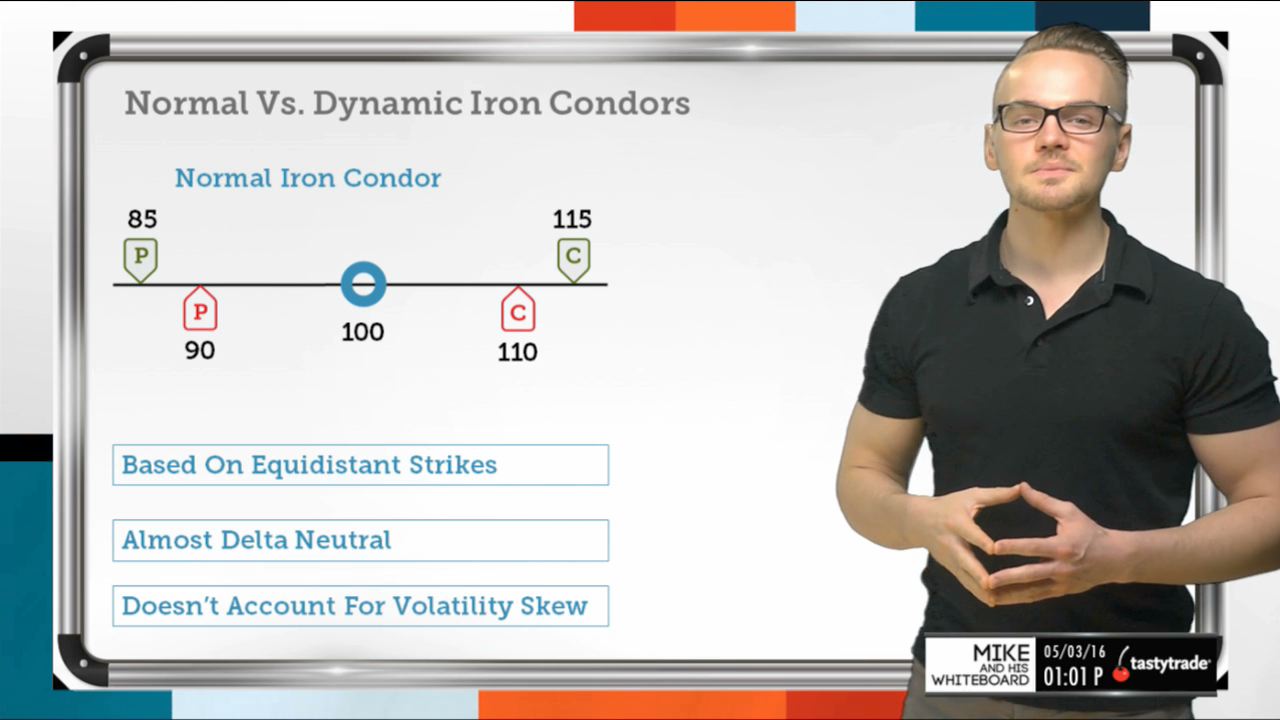 Normal Vs. Dynamic Iron Condors

Normal Iron Condor

85
P
P
90
100
C
110
115
C

Based On Equidistant Strikes

Almost Delta Neutral

Doesn't Account For Volatility Skew

MIKE AND HIS WHITEBOARD
05/03/16
01:01 P
tastytrade